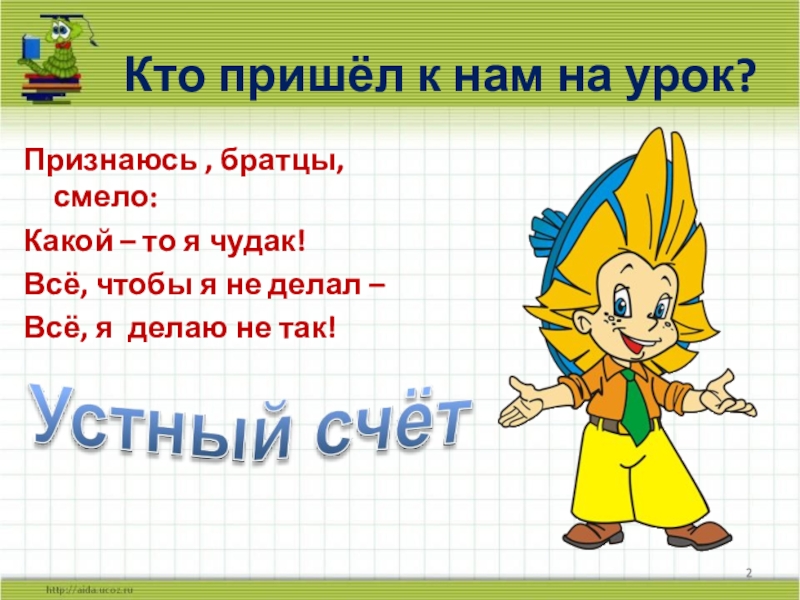 Кто пришёл к нам на урок?

Признаюсь , братцы, смело:
Какой – то я чудак!
Всё, чтобы я не делал –
Всё, я делаю не так!

Устный счёт

2

http://aida.ucoz.ru